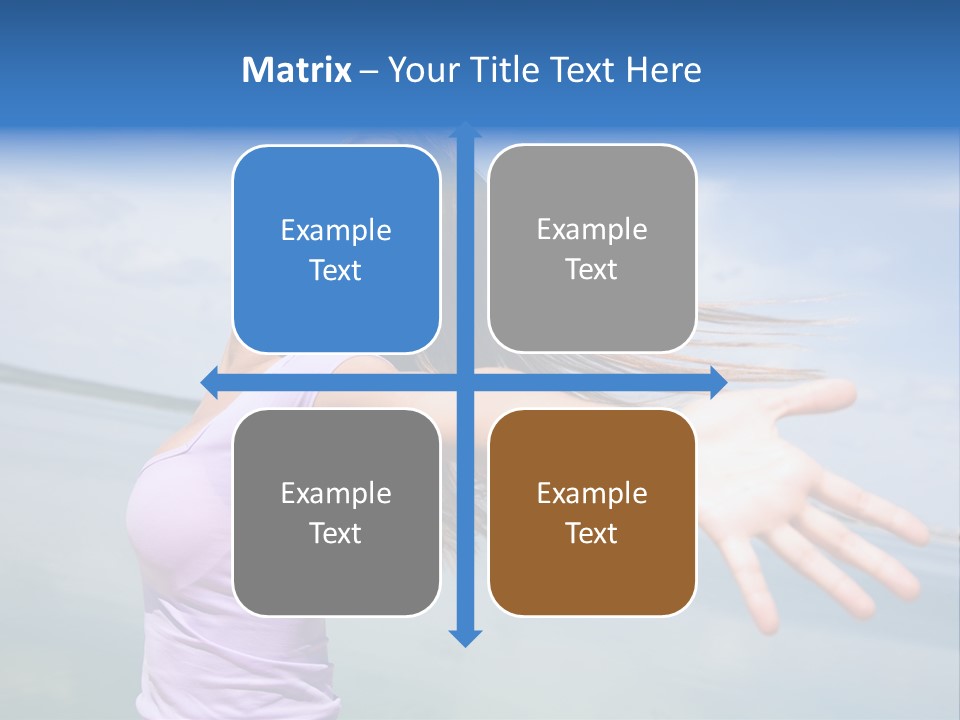 Matrix – Your Title Text Here

Example Text

Example Text

Example Text

Example Text